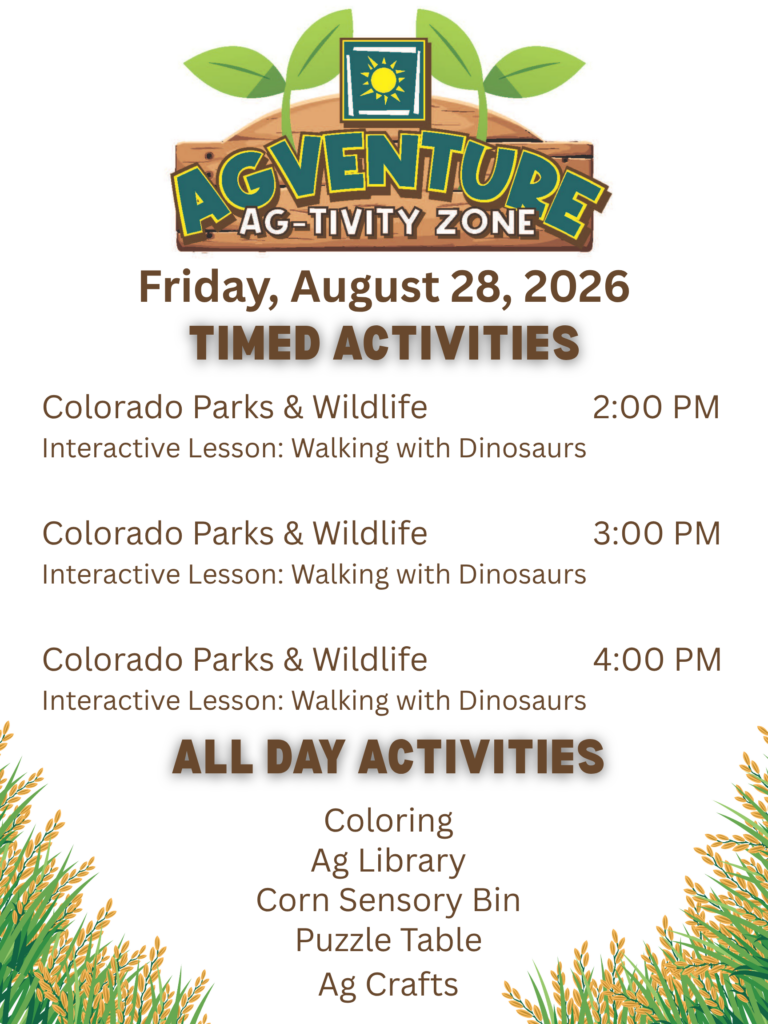 AGVENTURE
AG-TIVITY ZONE

Friday, August 28, 2026

TIMED ACTIVITIES

Colorado Parks & Wildlife 2:00 PM
Interactive Lesson: Walking with Dinosaurs

Colorado Parks & Wildlife 3:00 PM
Interactive Lesson: Walking with Dinosaurs

Colorado Parks & Wildlife 4:00 PM
Interactive Lesson: Walking with Dinosaurs

ALL DAY ACTIVITIES

Coloring
Ag Library
Corn Sensory Bin
Puzzle Table
Ag Crafts